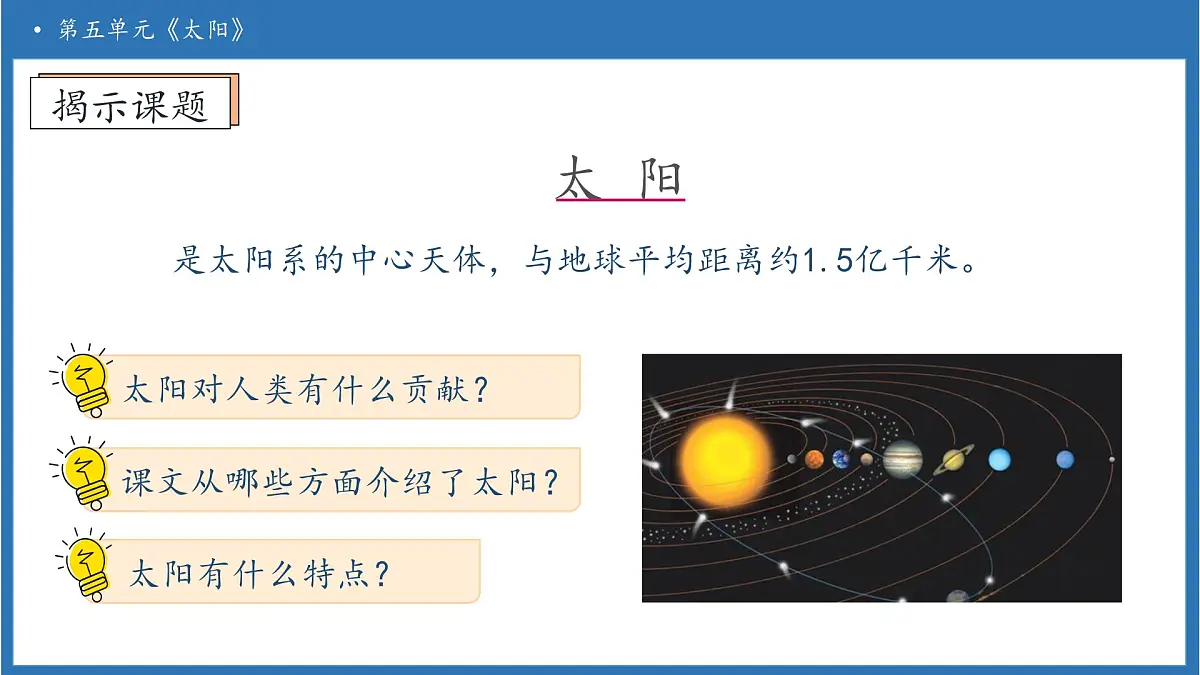 • 第五单元《太阳》

揭示课题

太 阳

是太阳系的中心天体，与地球平均距离约1.5亿千米。

太阳对人类有什么贡献？

课文从哪些方面介绍了太阳？

太阳有什么特点？